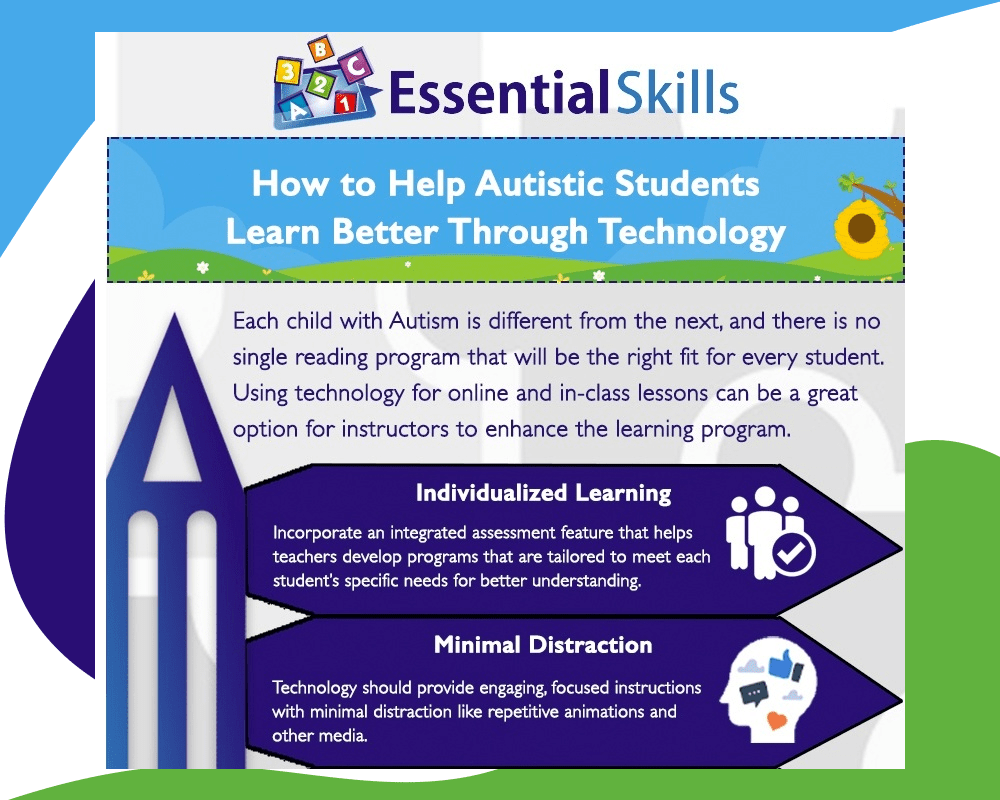 3 B 2 C A 1 EssentialSkills

How to Help Autistic Students Learn Better Through Technology

Each child with Autism is different from the next, and there is no single reading program that will be the right fit for every student. Using technology for online and in-class lessons can be a great option for instructors to enhance the learning program.

Individualized Learning

Incorporate an integrated assessment feature that helps teachers develop programs that are tailored to meet each student's specific needs for better understanding.

Minimal Distraction

Technology should provide engaging, focused instructions with minimal distraction like repetitive animations and other media.